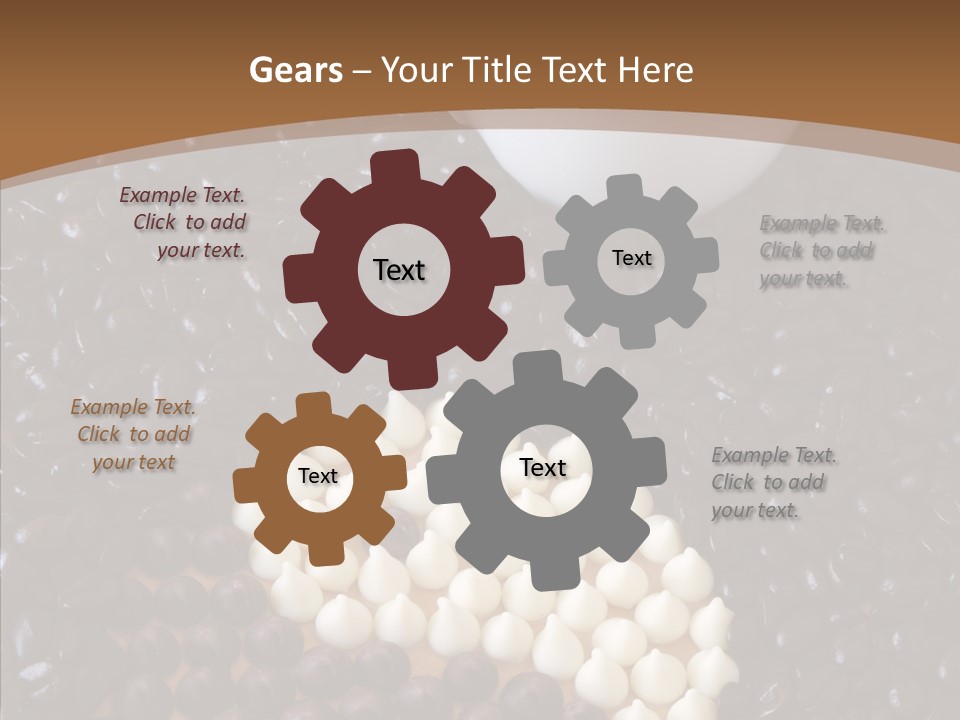 Gears – Your Title Text Here

Example Text. Click to add your text.

Text

Text

Example Text. Click to add your text.

Example Text. Click to add your text

Text

Text

Example Text. Click to add your text.